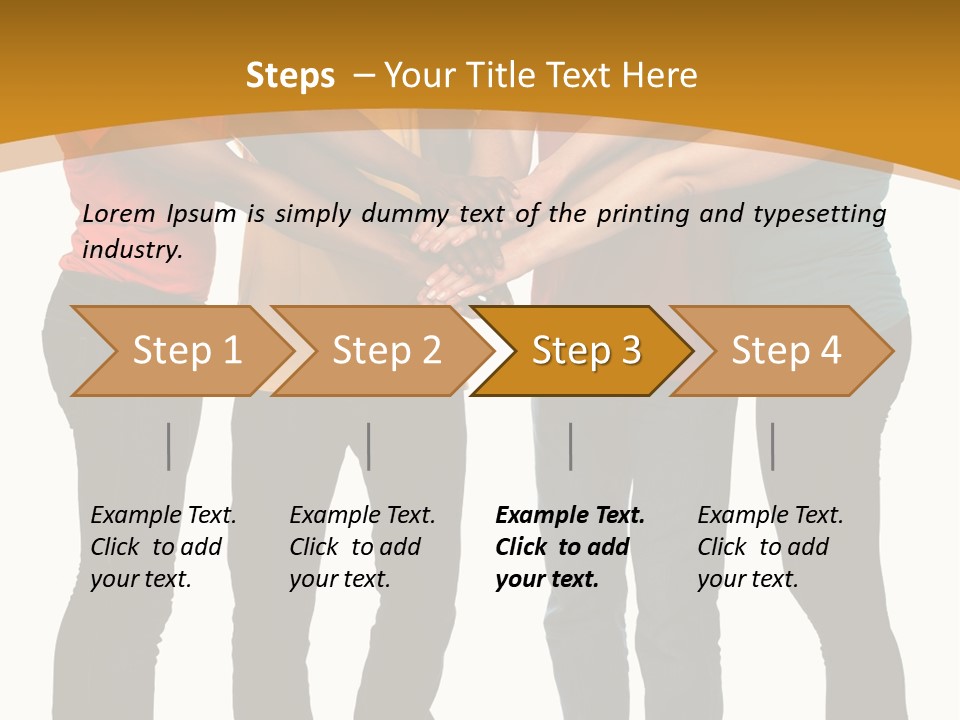 Steps – Your Title Text Here

Lorem Ipsum is simply dummy text of the printing and typesetting industry.

Step 1

Step 2

Step 3

Step 4

Example Text. Click to add your text.

Example Text. Click to add your text.

Example Text. Click to add your text.

Example Text. Click to add your text.